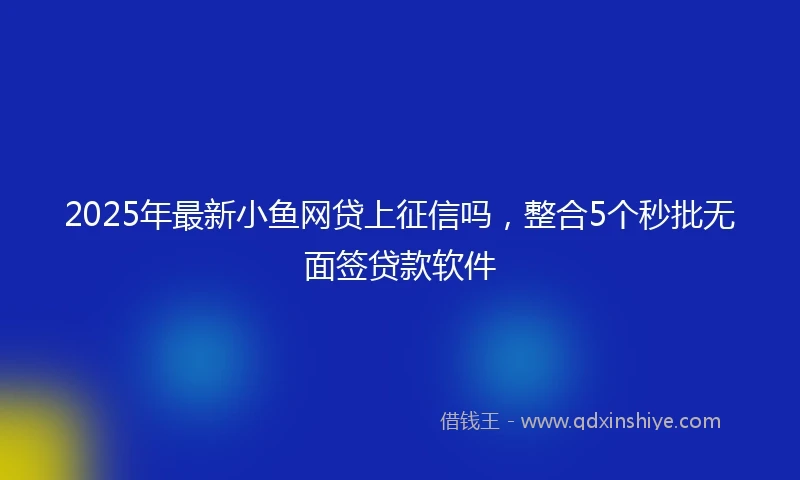 2025年最新小鱼网贷上征信吗，整合5个秒批无面签贷款软件

借钱王 - www.qdxinshiye.com